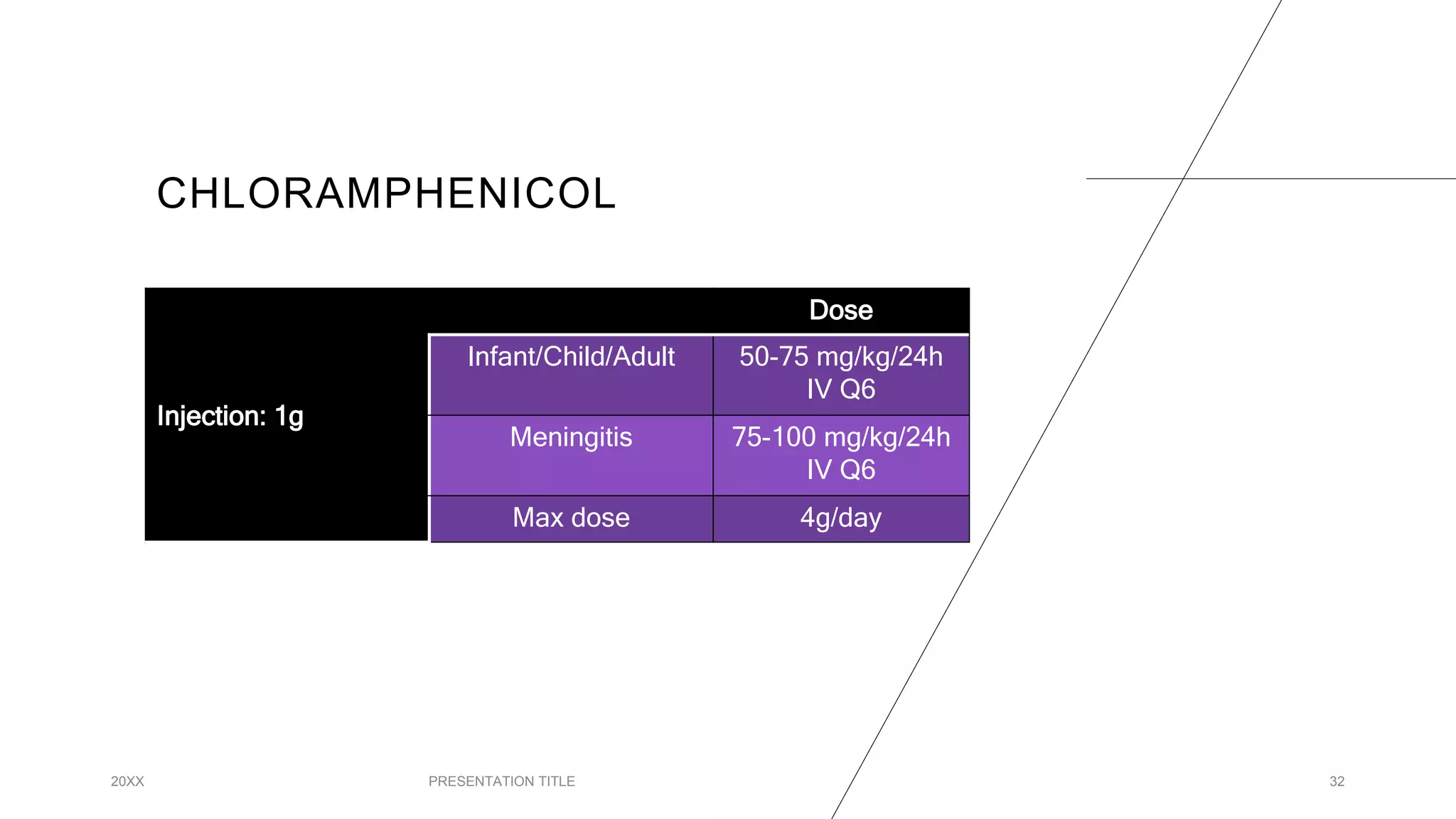 CHLORAMPHENICOL

| | | Dose |
|---|---|---|
| Injection: 1g | Infant/Child/Adult | 50-75 mg/kg/24h IV Q6 |
| | Meningitis | 75-100 mg/kg/24h IV Q6 |
| | Max dose | 4g/day |

20XX

PRESENTATION TITLE

32